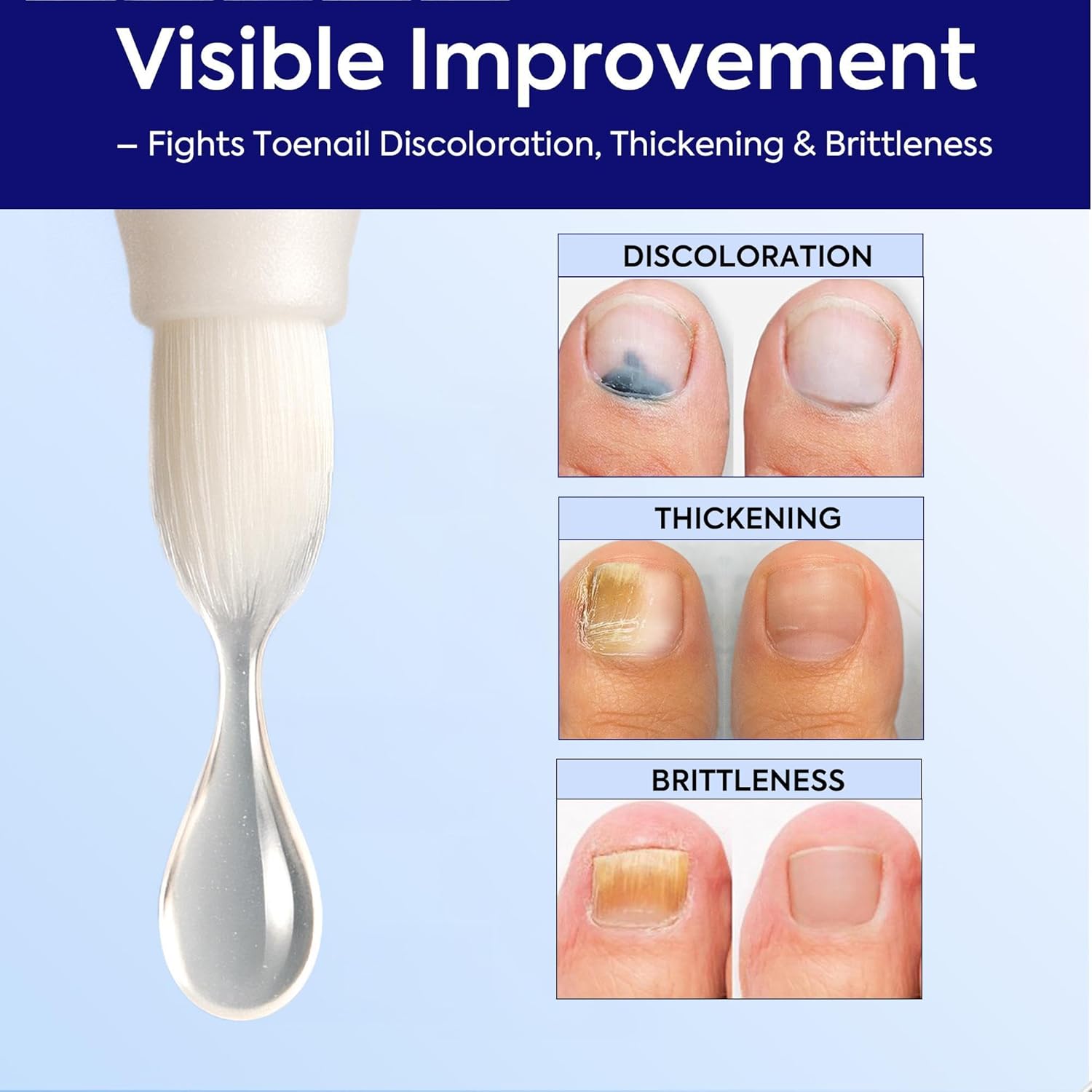 Visible Improvement

– Fights Toenail Discoloration, Thickening & Brittleness

DISCOLORATION

THICKENING

BRITTLENESS